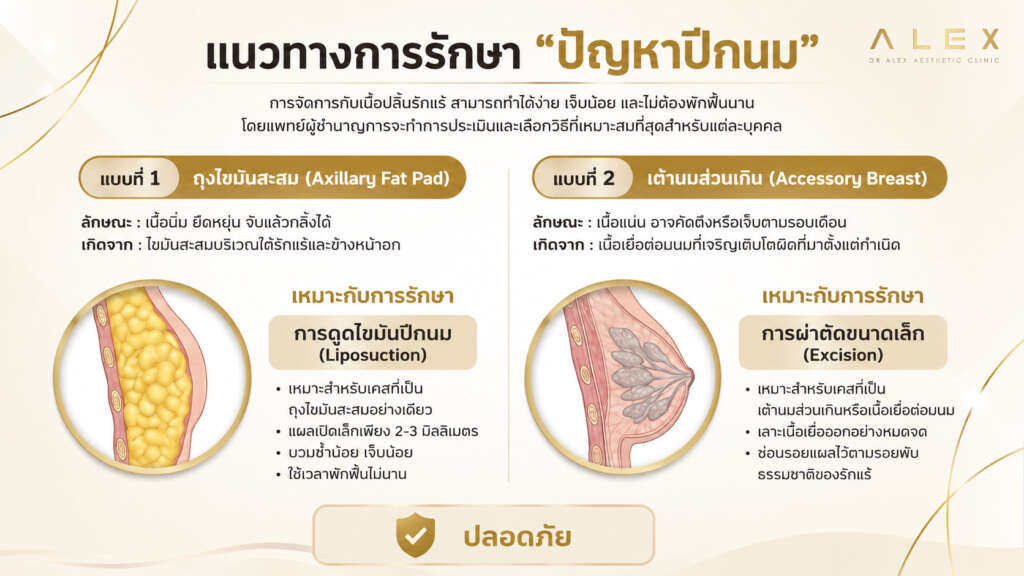 แนวทางการรักษา “ปัญหาปีกนม”

ALEX
DR ALEX AESTHETIC CLINIC

การจัดการกับเนื้อปลิ้นรักแร้ สามารถทำได้ง่าย เจ็บน้อย และไม่ต้องพักฟื้นนาน
โดยแพทย์ผู้ชำนาญการจะทำการประเมินและเลือกวิธีที่เหมาะสมที่สุดสำหรับแต่ละบุคคล

แบบที่ 1 ถุงไขมันสะสม (Axillary Fat Pad)

ลักษณะ : เนื้อนิ่ม ยืดหยุ่น จับแล้วกลิ้งได้
เกิดจาก : ไขมันสะสมบริเวณใต้รักแร้และข้างหน้าอก

เหมาะกับการรักษา

การดูดไขมันปีกนม
(Liposuction)

• เหมาะสำหรับเคสที่เป็นถุงไขมันสะสมอย่างเดียว
• แผลเปิดเล็กเพียง 2-3 มิลลิเมตร
• บวมช้ำน้อย เจ็บน้อย
• ใช้เวลาพักฟื้นไม่นาน

แบบที่ 2 เต้านมส่วนเกิน (Accessory Breast)

ลักษณะ : เนื้อแน่น อาจคัดตึงหรือเจ็บตามรอบเดือน
เกิดจาก : เนื้อเยื่อต่อมนมที่เจริญเติบโตผิดที่มาตั้งแต่กำเนิด

เหมาะกับการรักษา

การผ่าตัดขนาดเล็ก
(Excision)

• เหมาะสำหรับเคสที่เป็นเต้านมส่วนเกินหรือเนื้อเยื่อต่อมนม
• เลาะเนื้อเยื่อออกอย่างหมดจด
• ซ่อนรอยแผลไว้ตามรอยพับธรรมชาติของรักแร้

ปลอดภัย